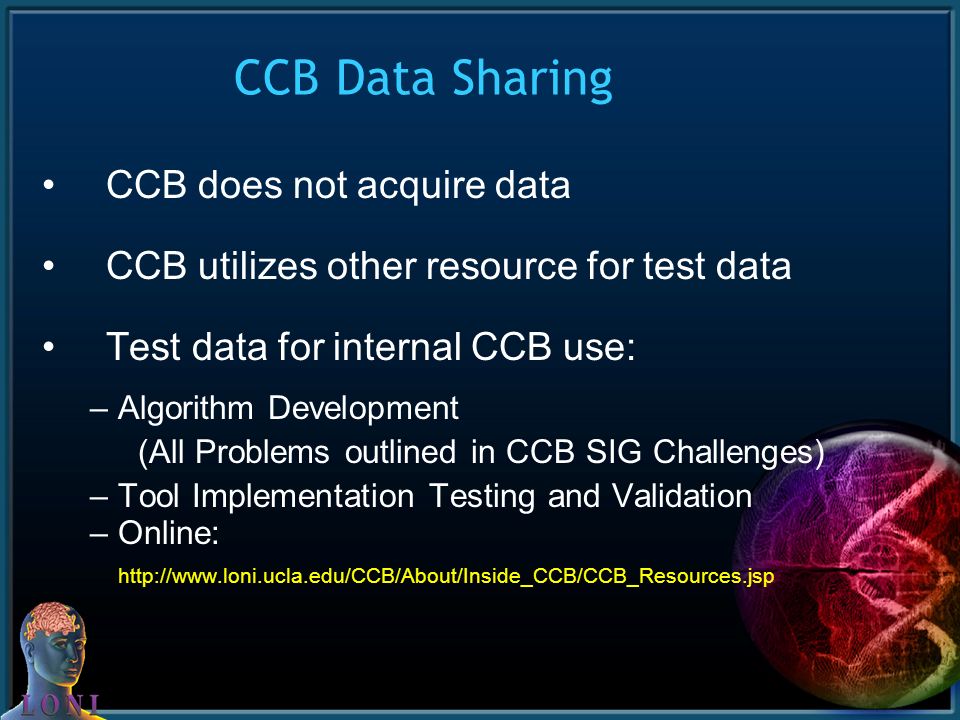 CCB Data Sharing

• CCB does not acquire data

• CCB utilizes other resource for test data

• Test data for internal CCB use:

– Algorithm Development
(All Problems outlined in CCB SIG Challenges)
– Tool Implementation Testing and Validation
– Online:

http://www.loni.ucla.edu/CCB/About/Inside_CCB/CCB_Resources.jsp

LONI